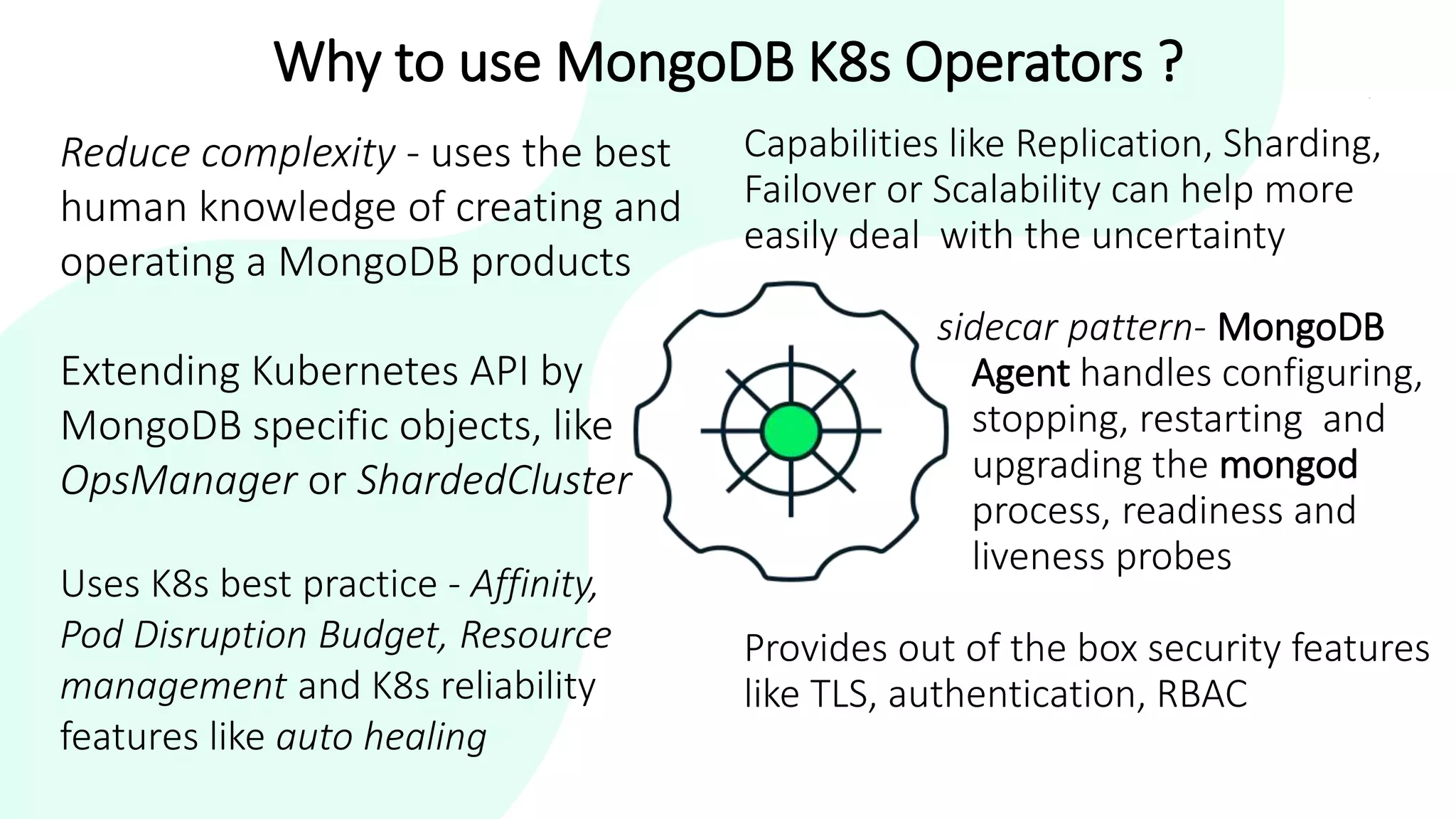 Why to use MongoDB K8s Operators ?

Reduce complexity - uses the best human knowledge of creating and operating a MongoDB products

Extending Kubernetes API by MongoDB specific objects, like OpsManager or ShardedCluster

Uses K8s best practice - Affinity, Pod Disruption Budget, Resource management and K8s reliability features like auto healing

Capabilities like Replication, Sharding, Failover or Scalability can help more easily deal with the uncertainty

sidecar pattern- MongoDB Agent handles configuring, stopping, restarting and upgrading the mongod process, readiness and liveness probes

Provides out of the box security features like TLS, authentication, RBAC